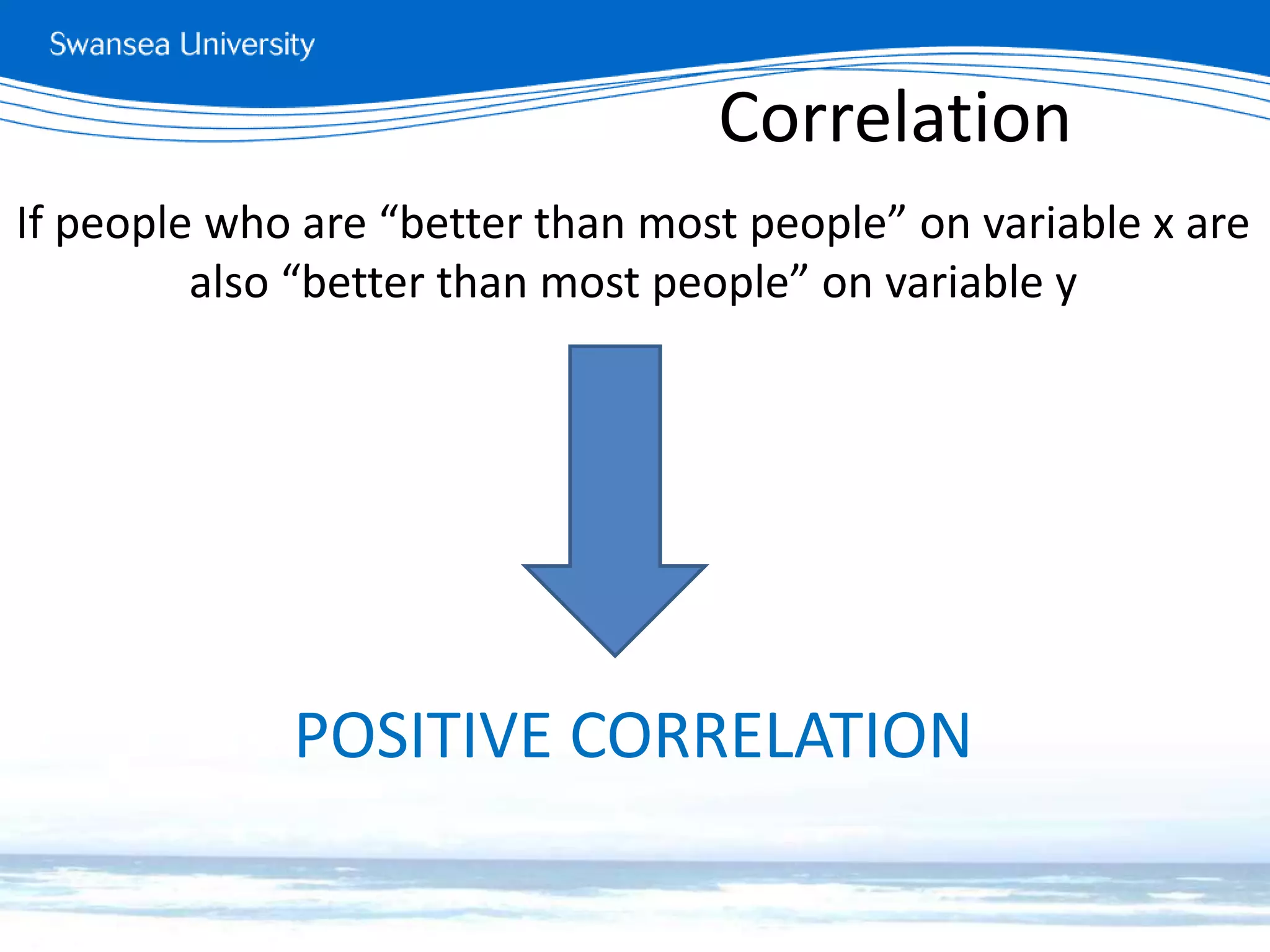 Swansea University

Correlation

If people who are “better than most people” on variable x are also “better than most people” on variable y

POSITIVE CORRELATION